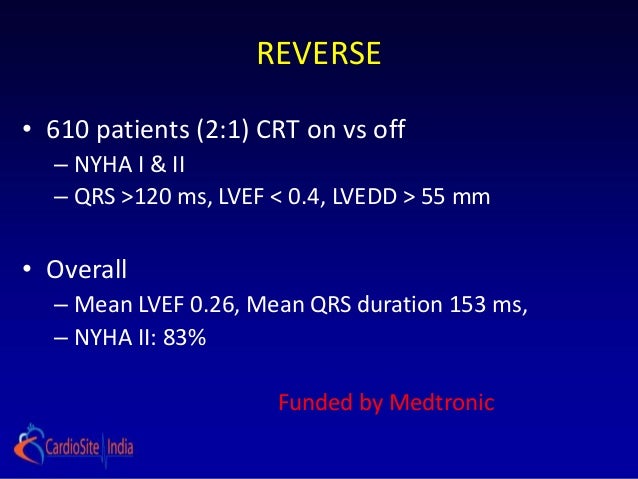 REVERSE

• 610 patients (2:1) CRT on vs off
– NYHA I & II
– QRS >120 ms, LVEF < 0.4, LVEDD > 55 mm

• Overall
– Mean LVEF 0.26, Mean QRS duration 153 ms,
– NYHA II: 83%

Funded by Medtronic

CardioSite India